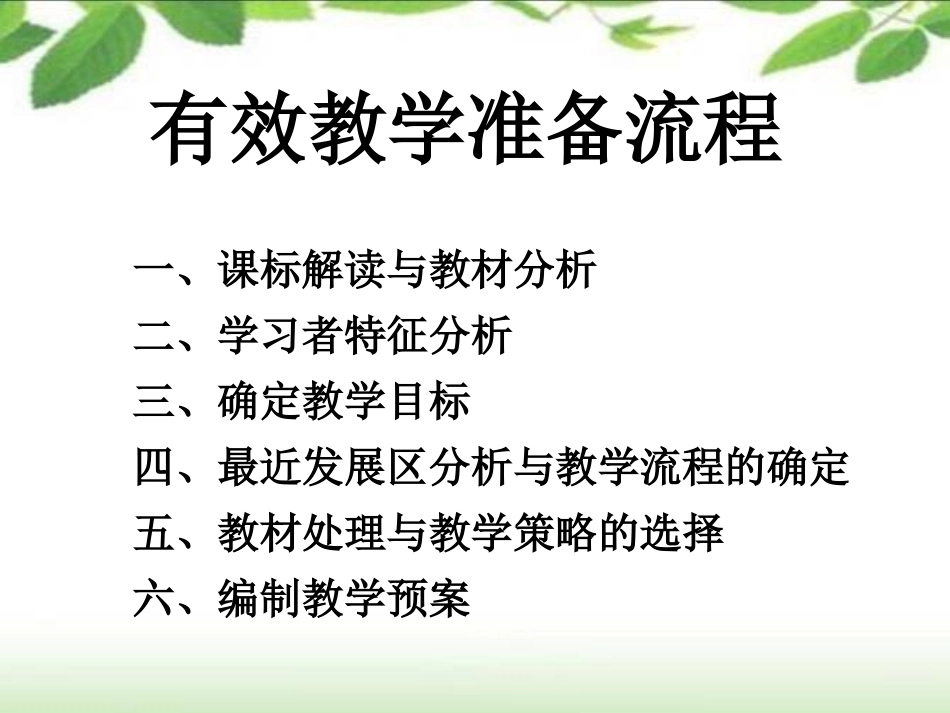 有效教学准备流程

一、课标解读与教材分析
二、学习者特征分析
三、确定教学目标
四、最近发展区分析与教学流程的确定
五、教材处理与教学策略的选择
六、编制教学预案